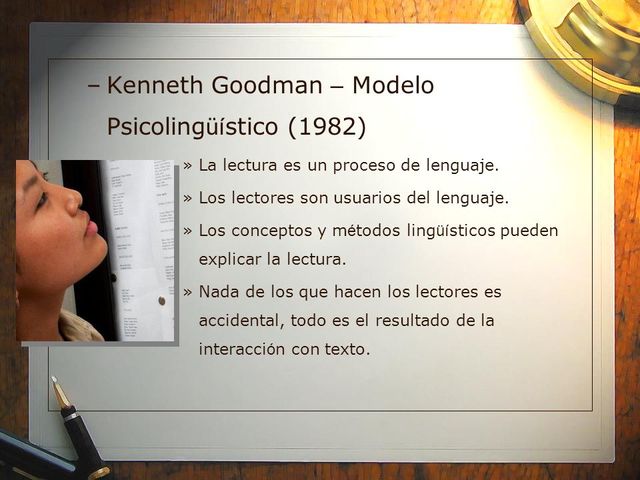 – Kenneth Goodman – Modelo Psicolingüístico (1982)

» La lectura es un proceso de lenguaje.

» Los lectores son usuarios del lenguaje.

» Los conceptos y métodos lingüísticos pueden explicar la lectura.

» Nada de los que hacen los lectores es accidental, todo es el resultado de la interacción con texto.